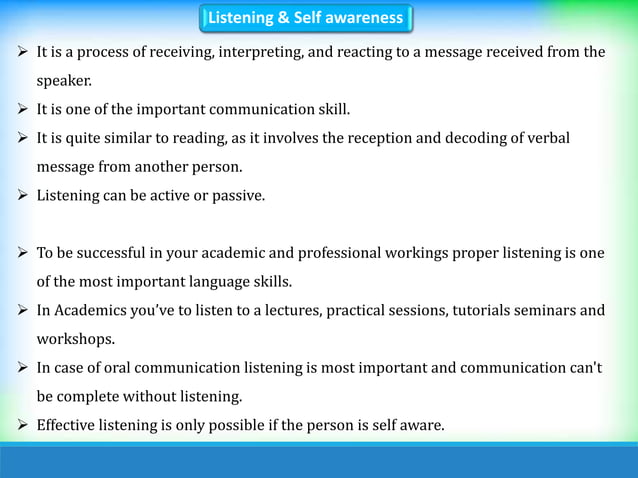 Listening & Self awareness

➢ It is a process of receiving, interpreting, and reacting to a message received from the speaker.

➢ It is one of the important communication skill.

➢ It is quite similar to reading, as it involves the reception and decoding of verbal message from another person.

➢ Listening can be active or passive.

➢ To be successful in your academic and professional workings proper listening is one of the most important language skills.

➢ In Academics you've to listen to a lectures, practical sessions, tutorials seminars and workshops.

➢ In case of oral communication listening is most important and communication can't be complete without listening.

➢ Effective listening is only possible if the person is self aware.